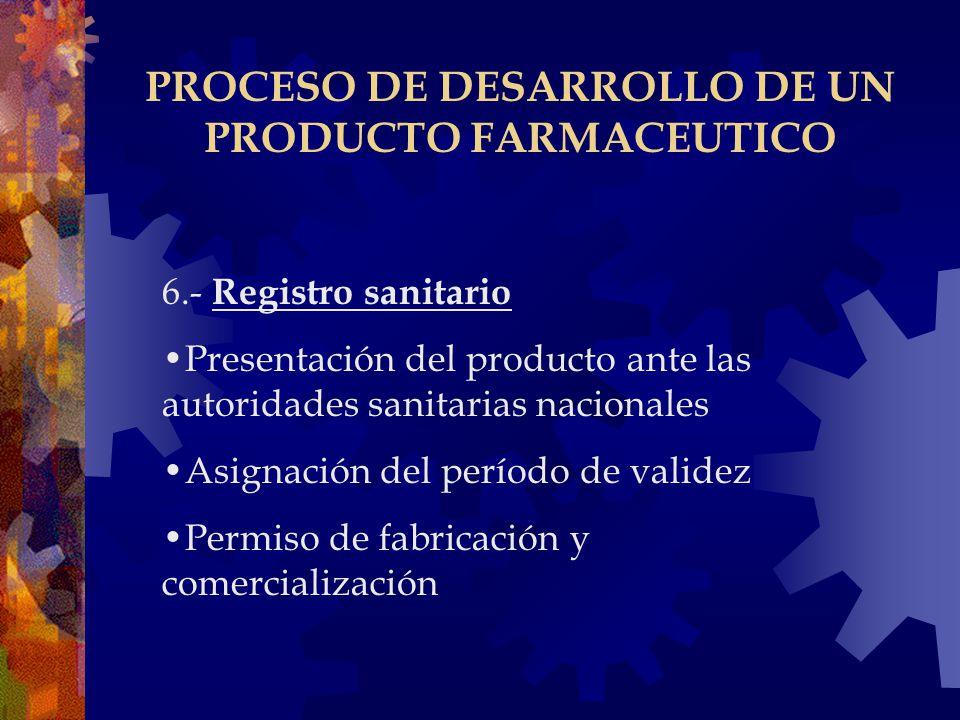 PROCESO DE DESARROLLO DE UN PRODUCTO FARMACEUTICO

6.- Registro sanitario

•Presentación del producto ante las autoridades sanitarias nacionales

•Asignación del período de validez

•Permiso de fabricación y comercialización